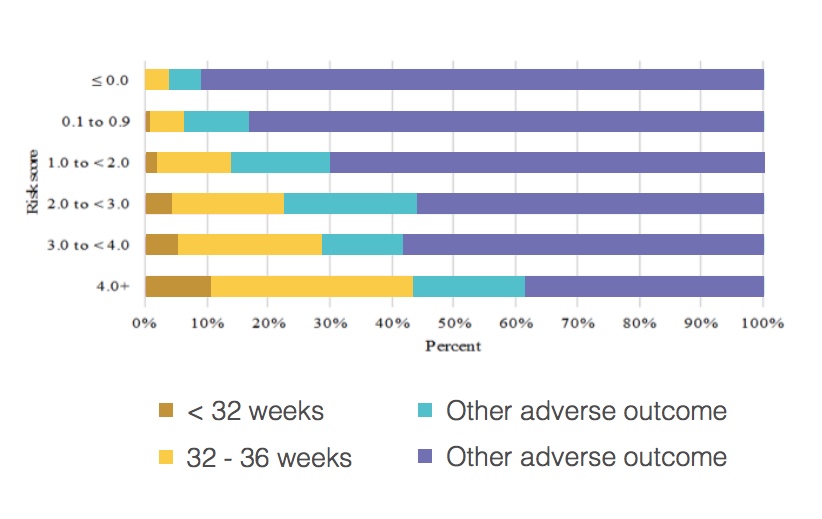 Risk score

≤ 0.0
0.1 to 0.9
1.0 to < 2.0
2.0 to < 3.0
3.0 to < 4.0
4.0+

0% 10% 20% 30% 40% 50% 60% 70% 80% 90% 100%

Percent

< 32 weeks
32 - 36 weeks
Other adverse outcome
Other adverse outcome